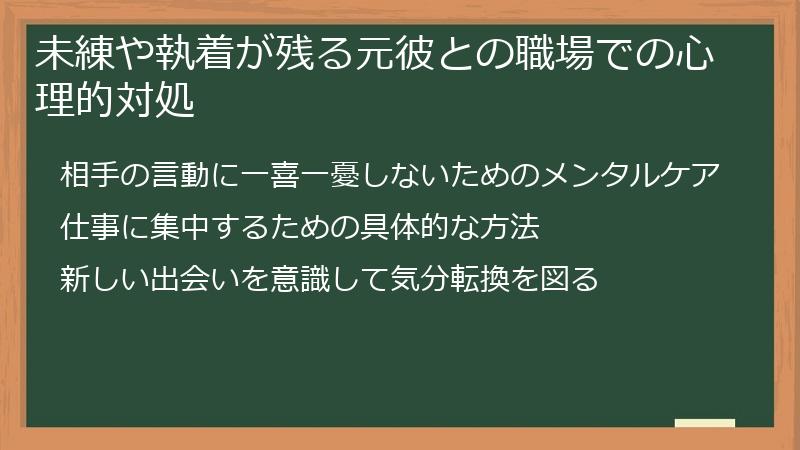 未練や執着が残る元彼との職場での心理的対処

相手の言動に一喜一憂しないためのメンタルケア

仕事に集中するための具体的な方法

新しい出会いを意識して気分転換を図る